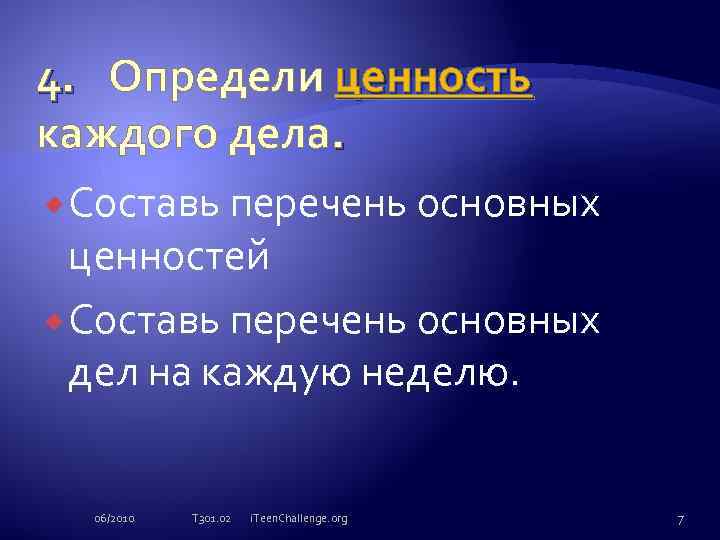 4. Определи ценность каждого дела.

Составь перечень основных ценностей

Составь перечень основных дел на каждую неделю.

06/2010 T301.02 iTeenChallenge.org 7